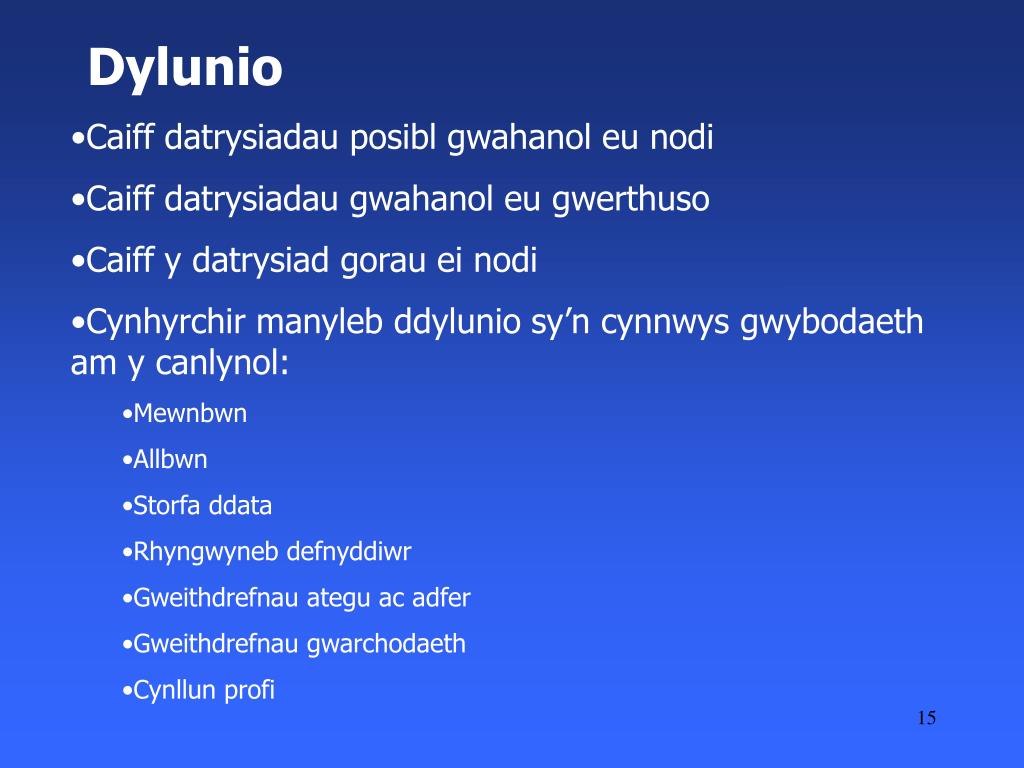 Dylunio

•Caiff datrysiadau posibl gwahanol eu nodi

•Caiff datrysiadau gwahanol eu gwerthuso

•Caiff y datrysiad gorau ei nodi

•Cynhyrchir manyleb ddylunio sy’n cynnwys gwybodaeth am y canlynol:

•Mewnbwn

•Allbwn

•Storfa ddata

•Rhyngwyneb defnyddiwr

•Gweithdrefnau ategu ac adfer

•Gweithdrefnau gwarchodaeth

•Cynllun profi

15